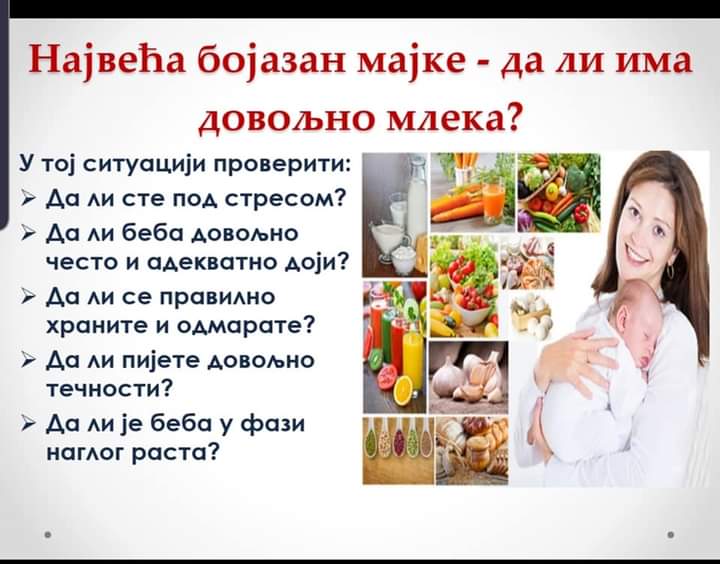 Највећа бојазан мајке - да ли има довољно млека?

У тој ситуацији проверити:
➢ Да ли сте под стресом?
➢ Да ли беба довољно често и адекватно доји?
➢ Да ли се правилно храните и одмарате?
➢ Да ли пијете довољно течности?
➢ Да ли је беба у фази наглог раста?